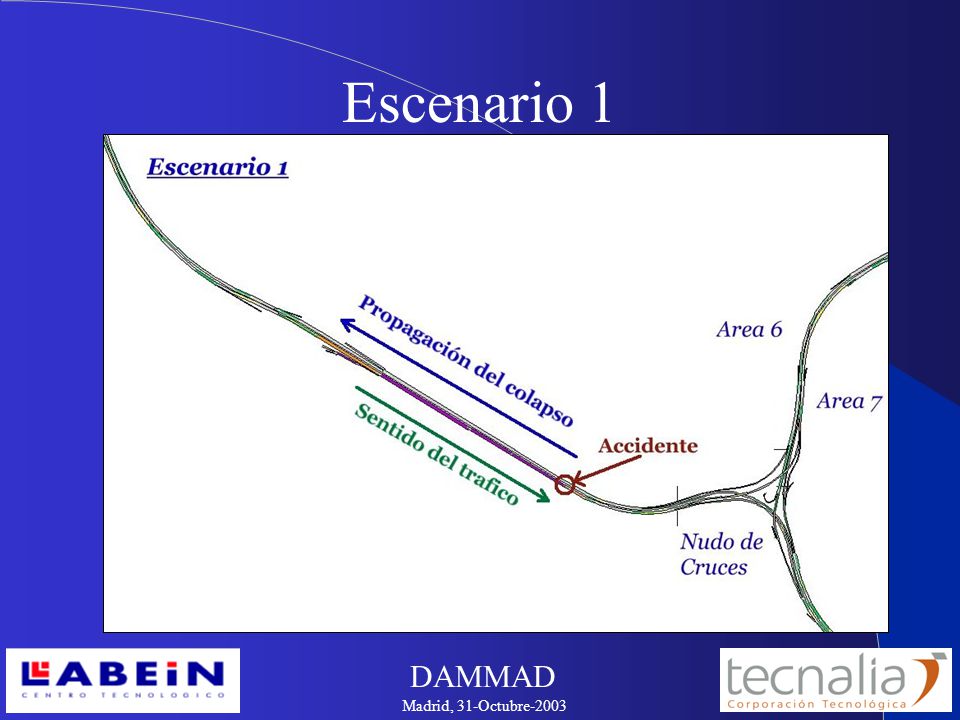 Escenario 1

Escenario 1

Propagación del colapso

Sentido del trafico

Accidente

Area 6

Area 7

Nudo de Cruces

LABEIN
CENTRO TECNOLOGICO

DAMMAD
Madrid, 31-Octubre-2003

tecnalia
Corporación Tecnológica